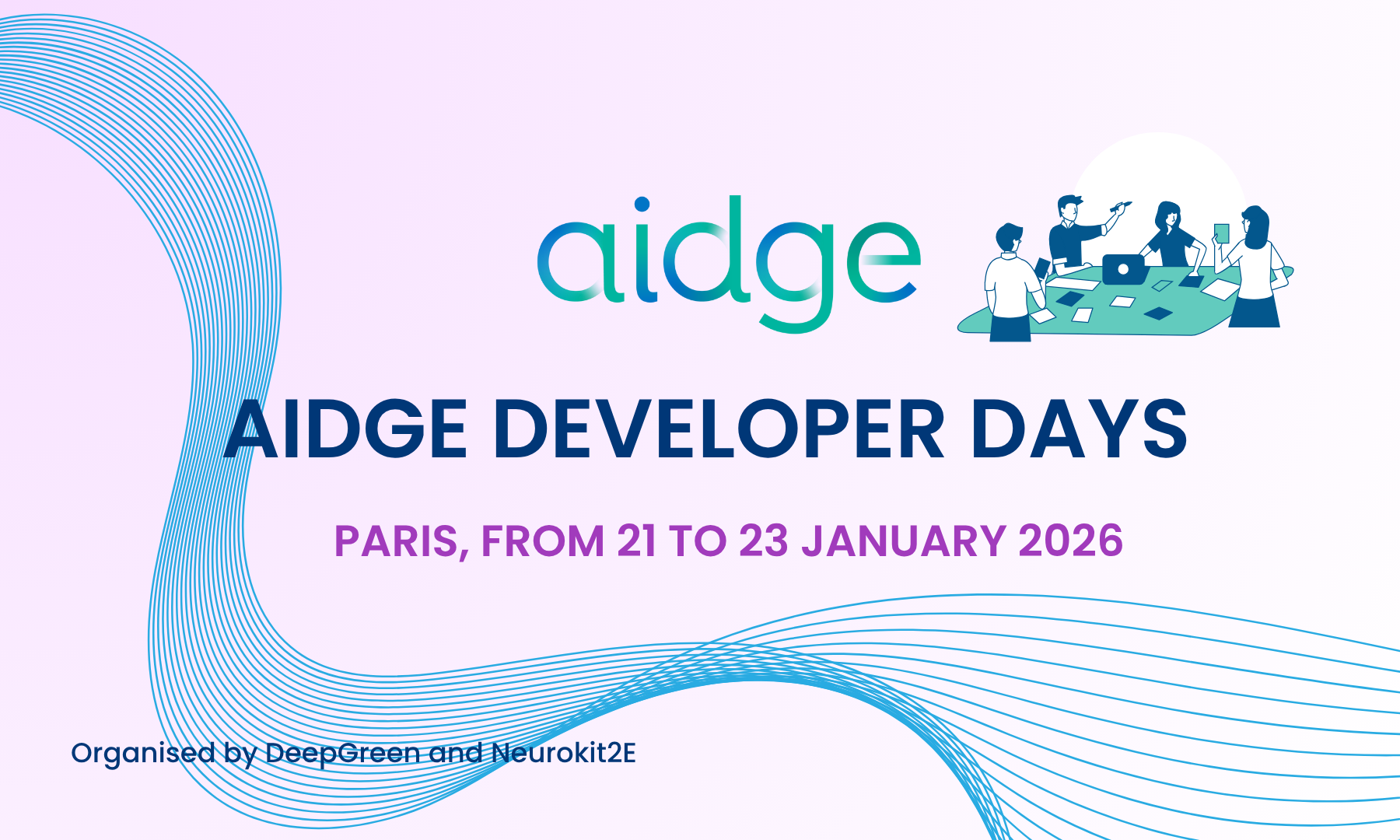 aidge

AIDGE DEVELOPER DAYS

PARIS, FROM 21 TO 23 JANUARY 2026

Organised by DeepGreen and Neurokit2E